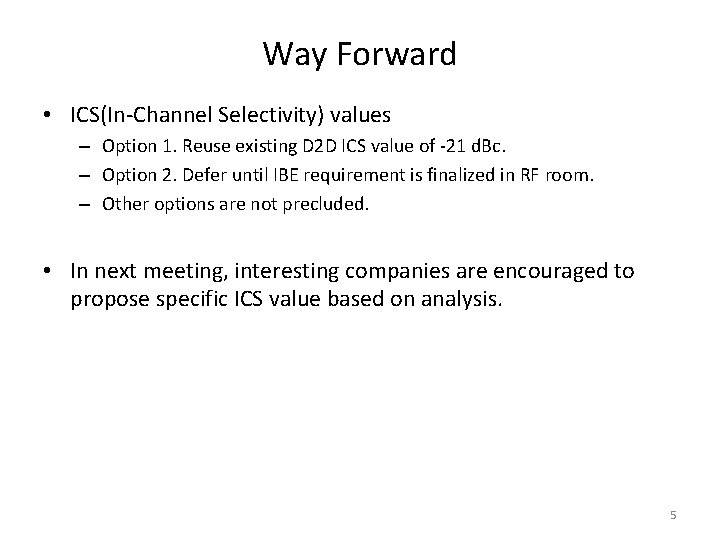 Way Forward

• ICS(In-Channel Selectivity) values
– Option 1. Reuse existing D2D ICS value of -21 dBc.
– Option 2. Defer until IBE requirement is finalized in RF room.
– Other options are not precluded.

• In next meeting, interesting companies are encouraged to propose specific ICS value based on analysis.

5